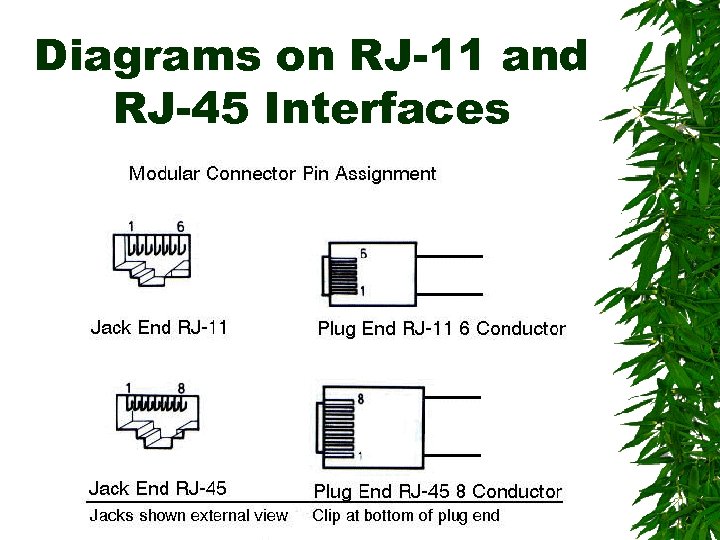 Diagrams on RJ-11 and RJ-45 Interfaces

Modular Connector Pin Assignment

1 6

6

1

Jack End RJ-11

Plug End RJ-11 6 Conductor

1 8

8

1

Jack End RJ-45

Plug End RJ-45 8 Conductor

Jacks shown external view

Clip at bottom of plug end